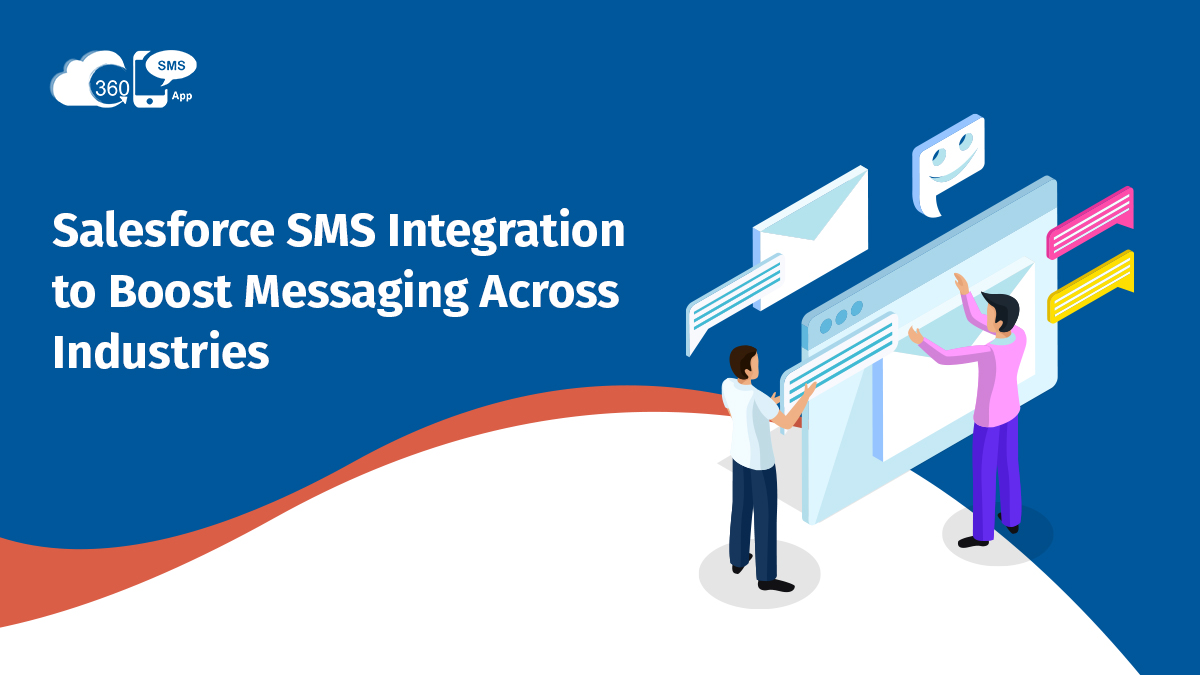 360 SMS App

Salesforce SMS Integration to Boost Messaging Across Industries